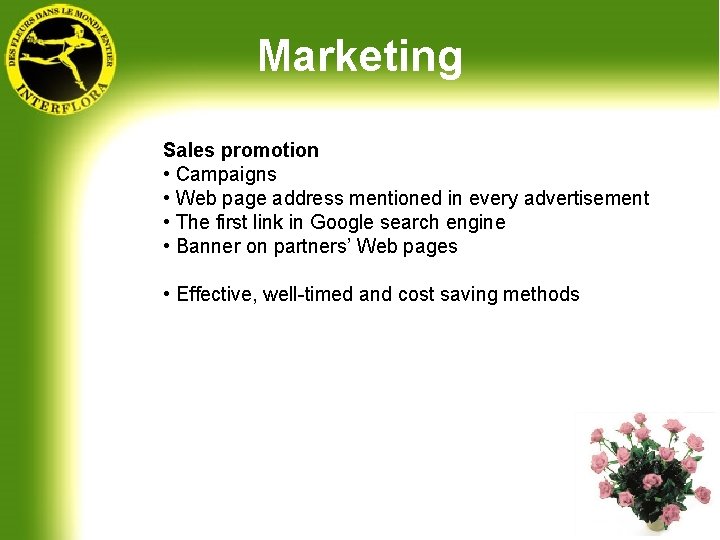 DES FLEURS DANS LE MONDE ENTIER
INTERFLORA

Marketing

Sales promotion
• Campaigns
• Web page address mentioned in every advertisement
• The first link in Google search engine
• Banner on partners' Web pages

• Effective, well-timed and cost saving methods